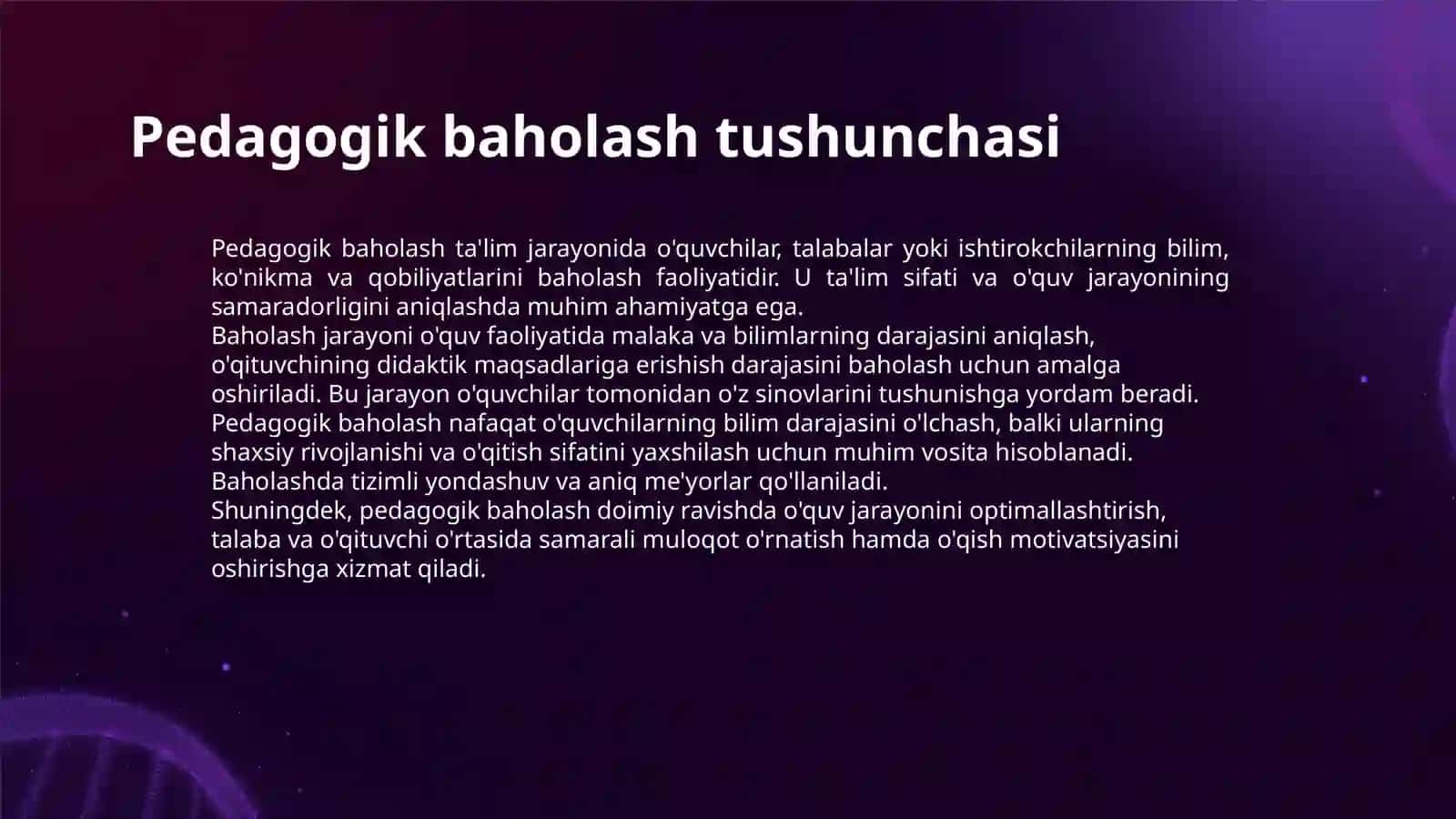 Pedagogik baholash tushunchasi

Pedagogik baholash ta'lim jarayonida o'quvchilar, talabalar yoki ishtirokchilarning bilim, ko'nikma va qobiliyatlarini baholash faoliyatidir. U ta'lim sifati va o'quv jarayonining samaradorligini aniqlashda muhim ahamiyatga ega.
Baholash jarayoni o'quv faoliyatida malaka va bilimlarning darajasini aniqlash, o'qituvchining didaktik maqsadlariga erishish darajasini baholash uchun amalga oshiriladi. Bu jarayon o'quvchilar tomonidan o'z sinovlarini tushunishga yordam beradi.
Pedagogik baholash nafaqat o'quvchilarning bilim darajasini o'lchash, balki ularning shaxsiy rivojlanishi va o'qitish sifatini yaxshilash uchun muhim vosita hisoblanadi. Baholashda tizimli yondashuv va aniq me'yorlar qo'llaniladi.
Shuningdek, pedagogik baholash doimiy ravishda o'quv jarayonini optimallashtirish, talaba va o'qituvchi o'rtasida samarali muloqot o'rnatish hamda o'qish motivatsiyasini oshirishga xizmat qiladi.